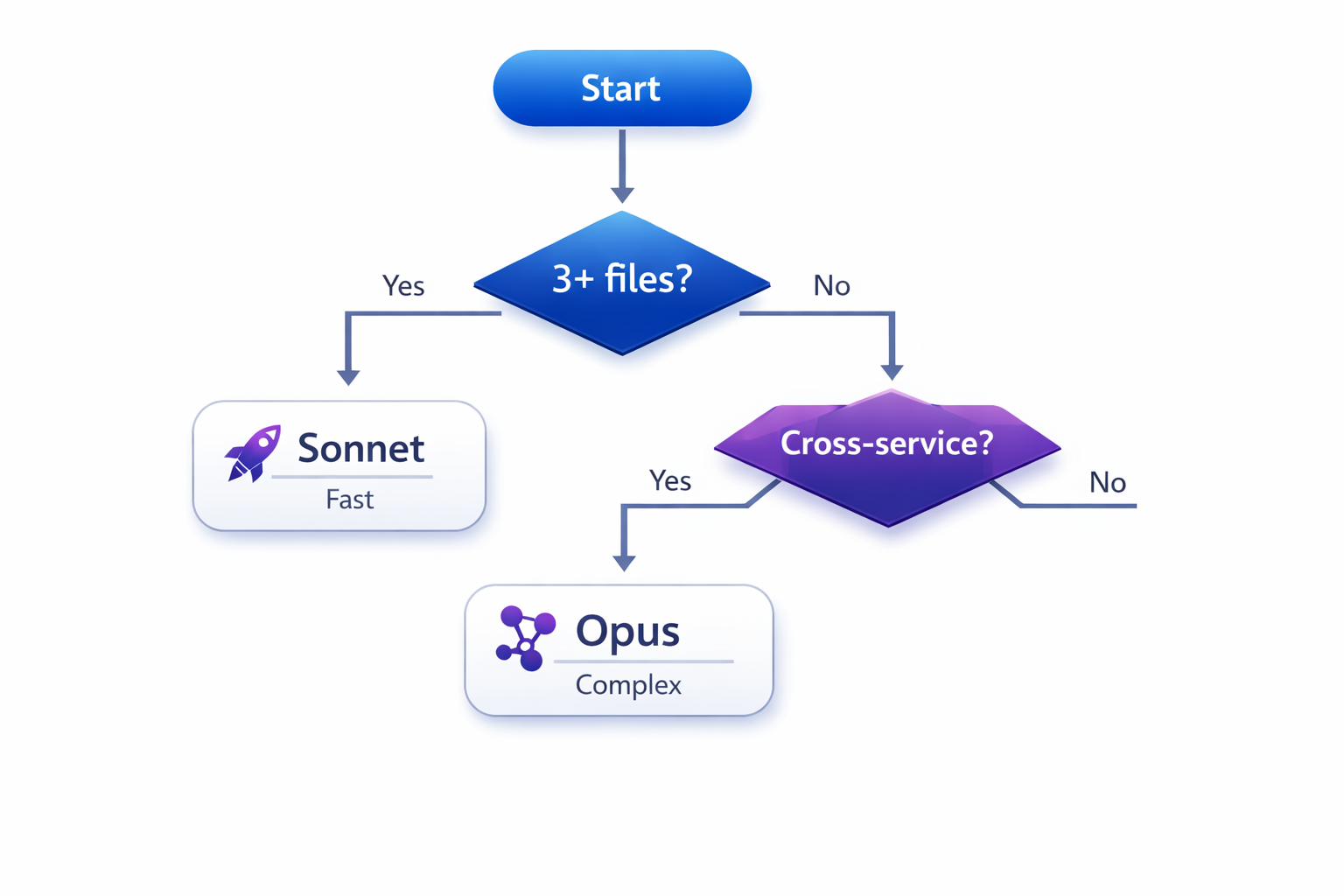 Start

3+ files?

Yes

No

Sonnet
Fast

Cross-service?

Yes

No

Opus
Complex